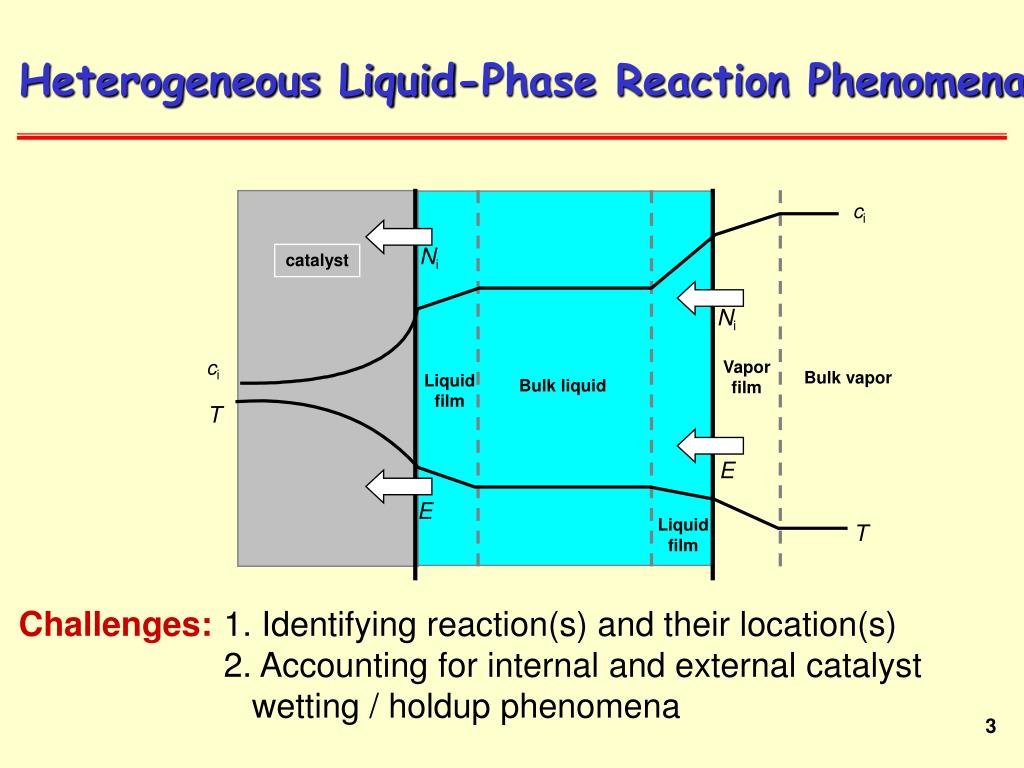 Heterogeneous Liquid-Phase Reaction Phenomena

catalyst

$N_i$

$c_i$

$N_i$

$c_i$

$T$

Liquid film

Bulk liquid

Vapor film

Bulk vapor

$E$

$E$

Liquid film

$T$

Challenges: 1. Identifying reaction(s) and their location(s)
2. Accounting for internal and external catalyst wetting / holdup phenomena

3